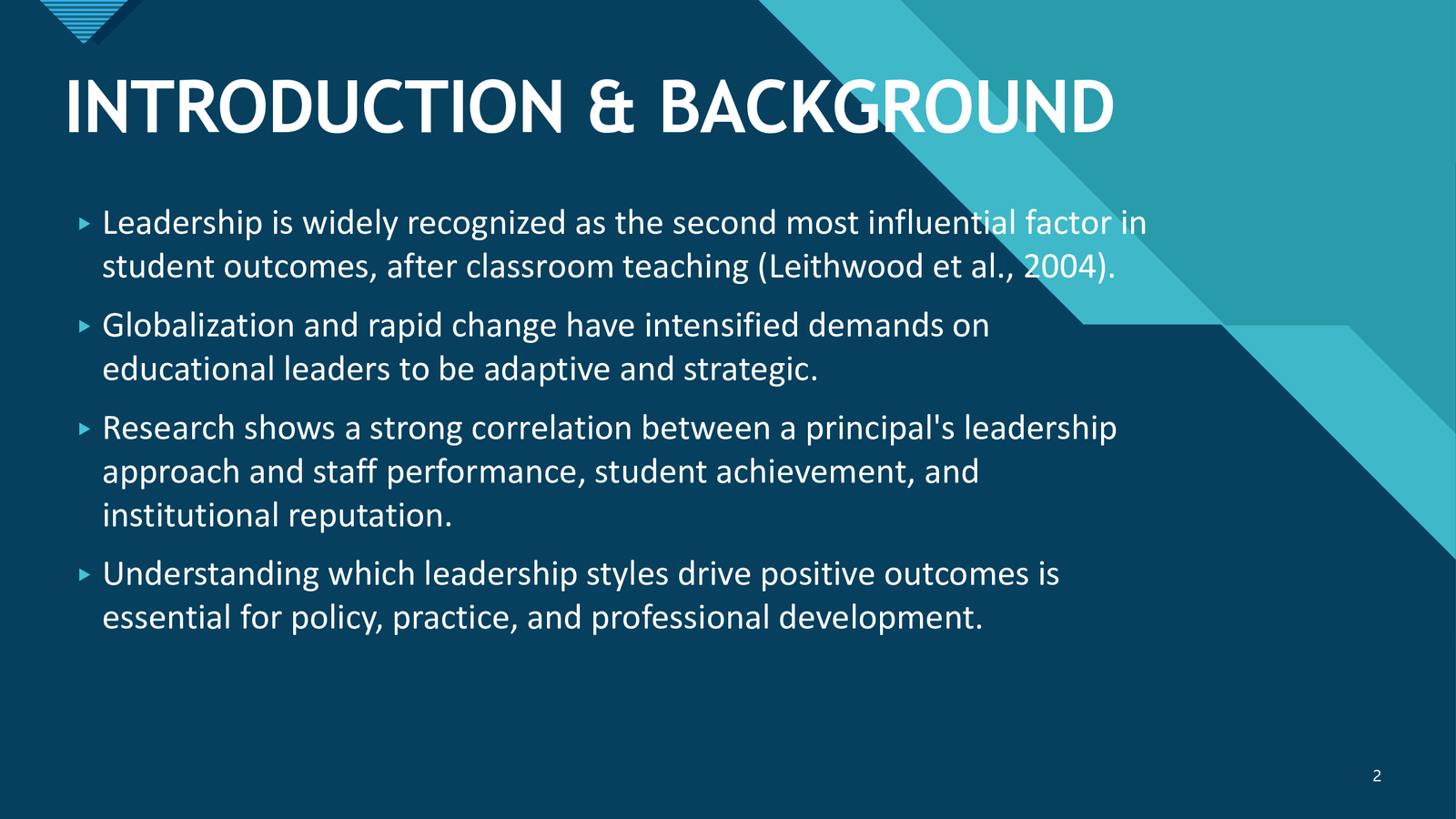 INTRODUCTION & BACKGROUND

▸ Leadership is widely recognized as the second most influential factor in student outcomes, after classroom teaching (Leithwood et al., 2004).

▸ Globalization and rapid change have intensified demands on educational leaders to be adaptive and strategic.

▸ Research shows a strong correlation between a principal's leadership approach and staff performance, student achievement, and institutional reputation.

▸ Understanding which leadership styles drive positive outcomes is essential for policy, practice, and professional development.

2